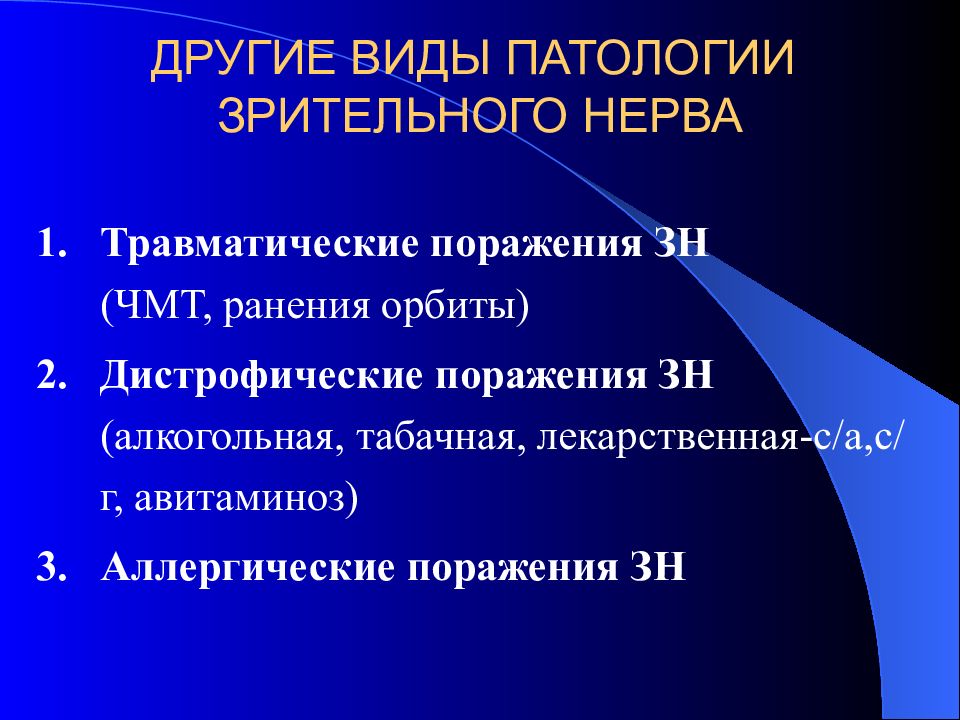 ДРУГИЕ ВИДЫ ПАТОЛОГИИ ЗРИТЕЛЬНОГО НЕРВА

1. Травматические поражения ЗН (ЧМТ, ранения орбиты)

2. Дистрофические поражения ЗН (алкогольная, табачная, лекарственная-с/а,с/г, авитаминоз)

3. Аллергические поражения ЗН